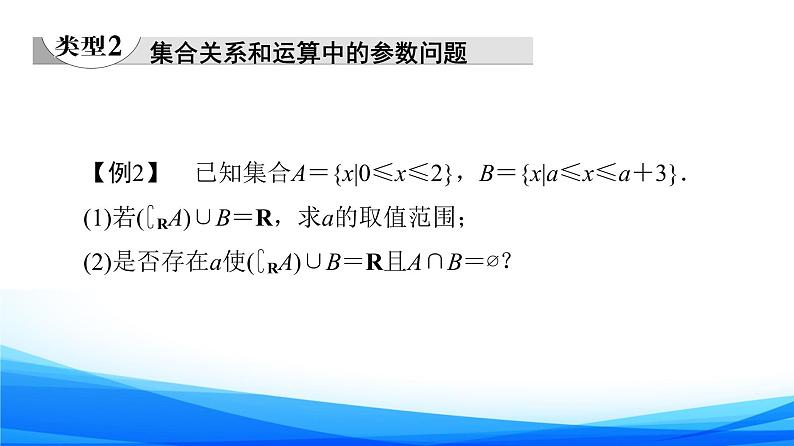 类型2　集合关系和运算中的参数问题

【例2】　已知集合$A=\{x|0\leqslant x\leqslant 2\}$，$B=\{x|a\leqslant x\leqslant a+3\}$.

(1)若$(\complement_{\mathbf{R}}A)\cup B=\mathbf{R}$，求$a$的取值范围；

(2)是否存在$a$使$(\complement_{\mathbf{R}}A)\cup B=\mathbf{R}$且$A\cap B=\varnothing$?